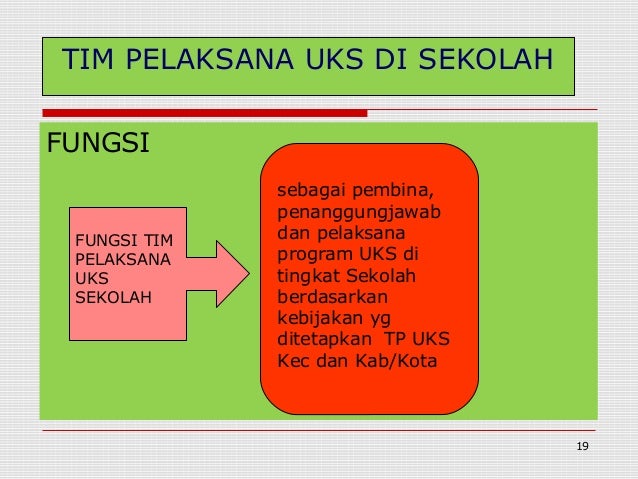 TIM PELAKSANA UKS DI SEKOLAH

FUNGSI

FUNGSI TIM PELAKSANA UKS SEKOLAH

sebagai pembina, penanggungjawab dan pelaksana program UKS di tingkat Sekolah berdasarkan kebijakan yg ditetapkan TP UKS Kec dan Kab/Kota

19